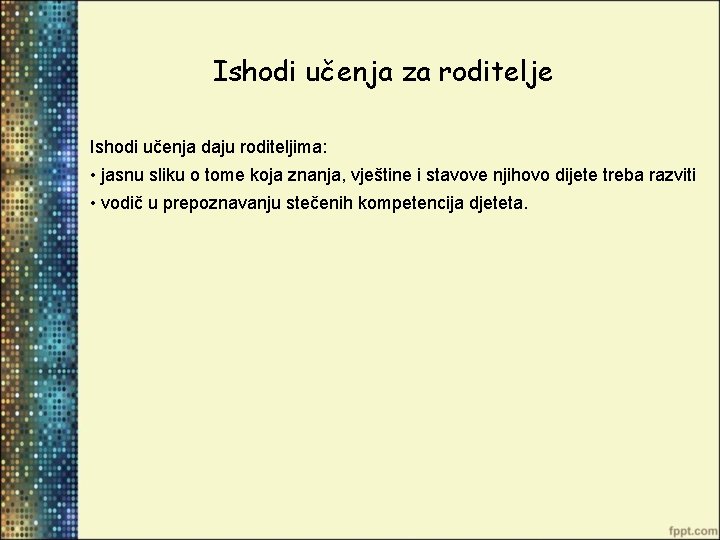 Ishodi učenja za roditelje

Ishodi učenja daju roditeljima:
• jasnu sliku o tome koja znanja, vještine i stavove njihovo dijete treba razviti
• vodič u prepoznavanju stečenih kompetencija djeteta.

fppt.com